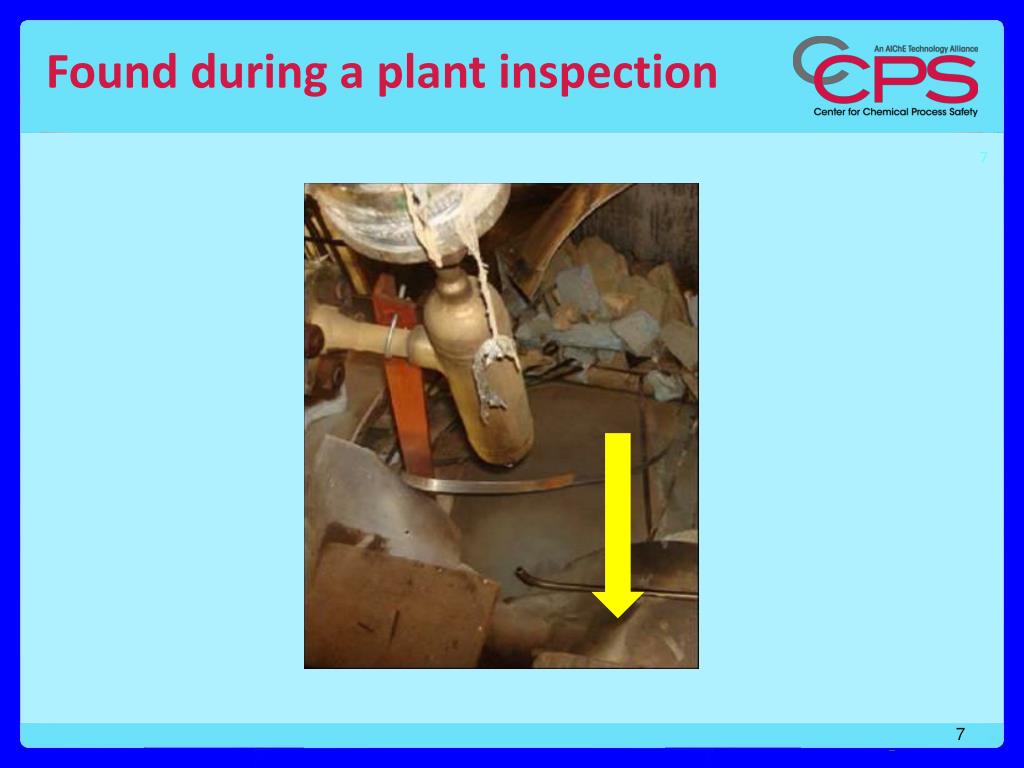 Found during a plant inspection

An AIChE Technology Alliance
CCPS
Center for Chemical Process Safety

7

7